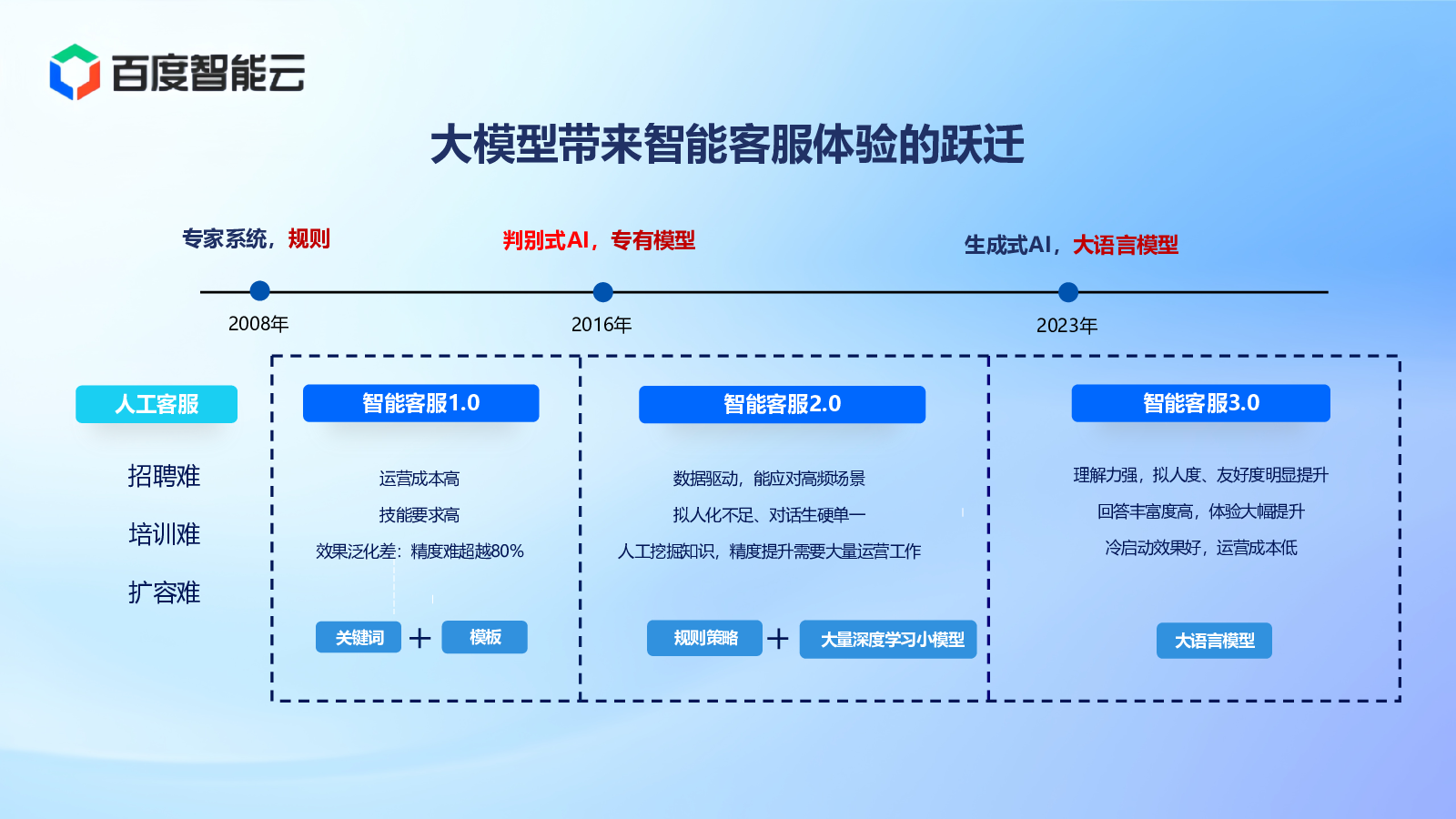 百度智能云

大模型带来智能客服体验的跃迁

专家系统，规则

判别式AI，专有模型

生成式AI，大语言模型

2008年

2016年

2023年

人工客服

招聘难

培训难

扩容难

智能客服1.0

运营成本高

技能要求高

效果泛化差：精度难超越80%

关键词 + 模板

智能客服2.0

数据驱动，能应对高频场景

拟人化不足、对话生硬单一

人工挖掘知识，精度提升需要大量运营工作

规则策略 + 大量深度学习小模型

智能客服3.0

理解力强，拟人度、友好度明显提升

回答丰富度高，体验大幅提升

冷启动效果好，运营成本低

大语言模型